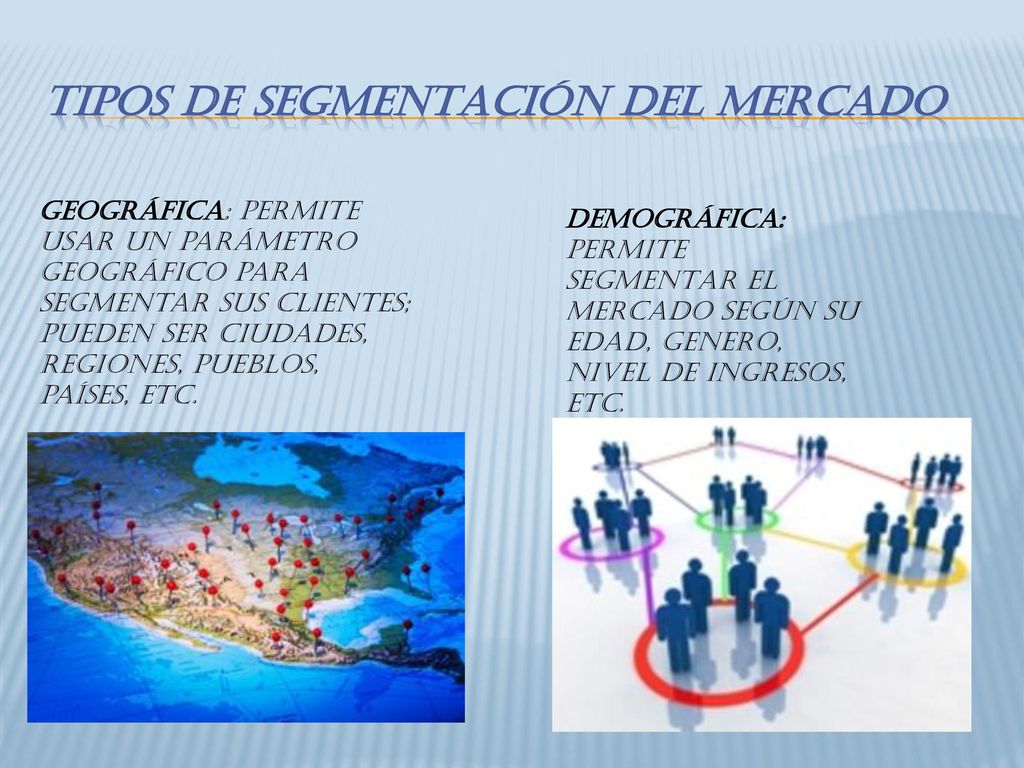 TIPOS DE SEGMENTACIÓN DEL MERCADO

GEOGRÁFICA: PERMITE USAR UN PARÁMETRO GEOGRÁFICO PARA SEGMENTAR SUS CLIENTES; PUEDEN SER CIUDADES, REGIONES, PUEBLOS, PAÍSES, ETC.

DEMOGRÁFICA: PERMITE SEGMENTAR EL MERCADO SEGÚN SU EDAD, GENERO, NIVEL DE INGRESOS, ETC.